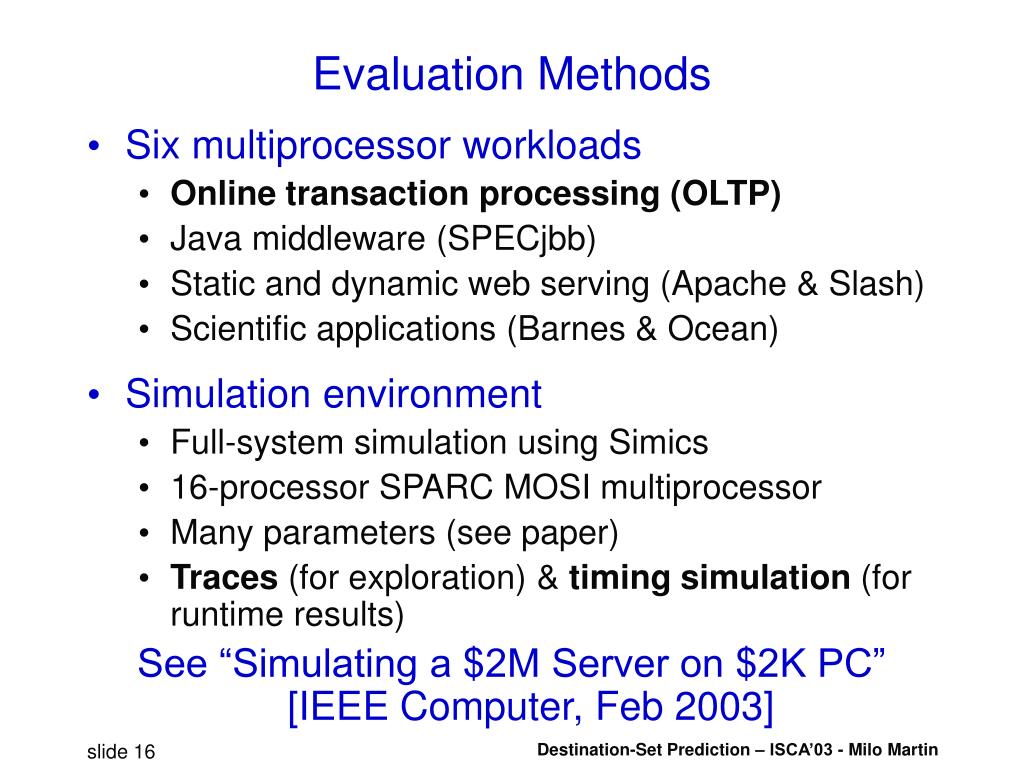 Evaluation Methods

• Six multiprocessor workloads
  • Online transaction processing (OLTP)
  • Java middleware (SPECjbb)
  • Static and dynamic web serving (Apache & Slash)
  • Scientific applications (Barnes & Ocean)

• Simulation environment
  • Full-system simulation using Simics
  • 16-processor SPARC MOSI multiprocessor
  • Many parameters (see paper)
  • Traces (for exploration) & timing simulation (for runtime results)

See “Simulating a \$2M Server on \$2K PC” [IEEE Computer, Feb 2003]

slide 16

Destination-Set Prediction – ISCA’03 - Milo Martin